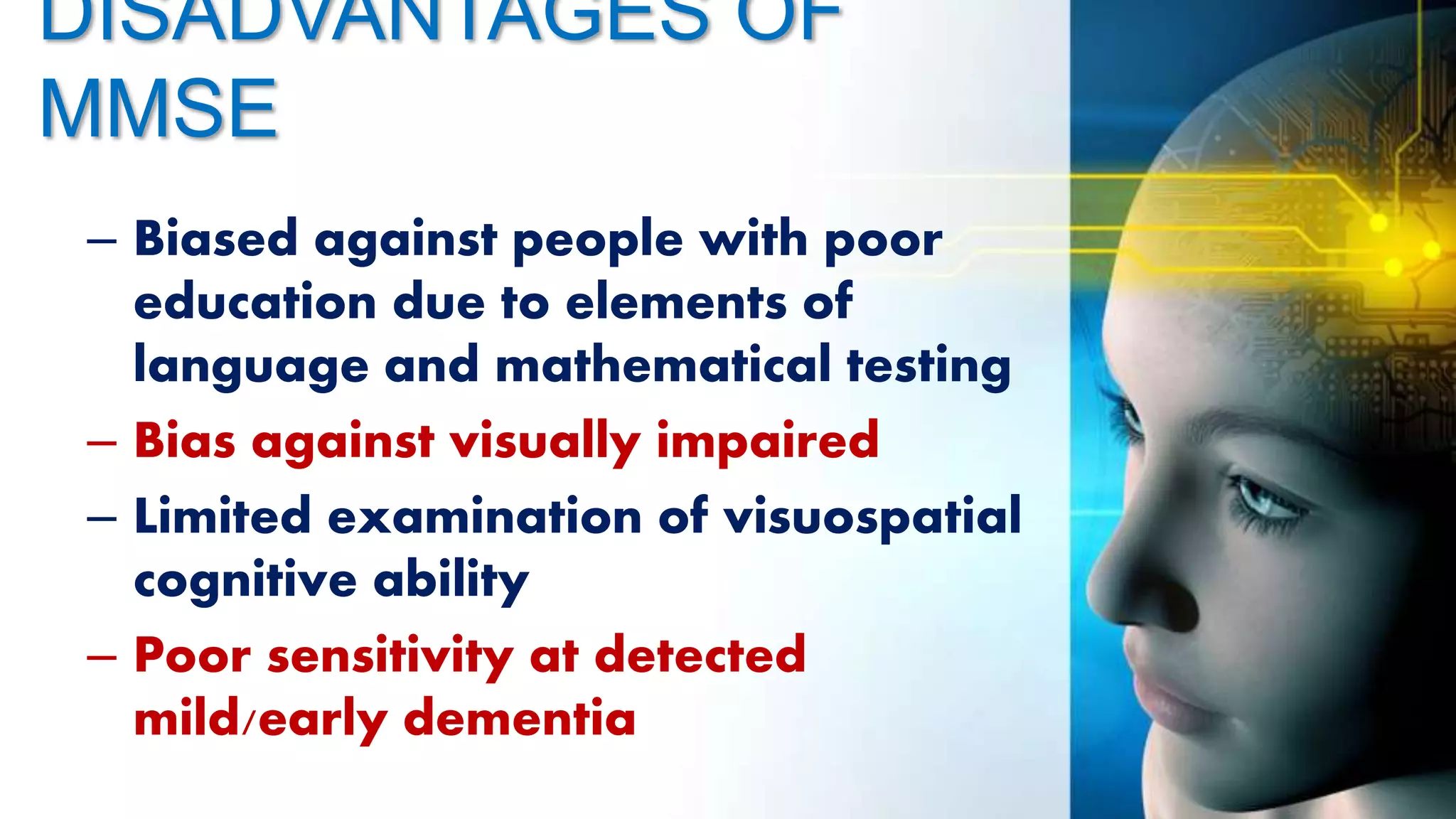 DISADVANTAGES OF MMSE

– Biased against people with poor education due to elements of language and mathematical testing

– Bias against visually impaired

– Limited examination of visuospatial cognitive ability

– Poor sensitivity at detected mild/early dementia